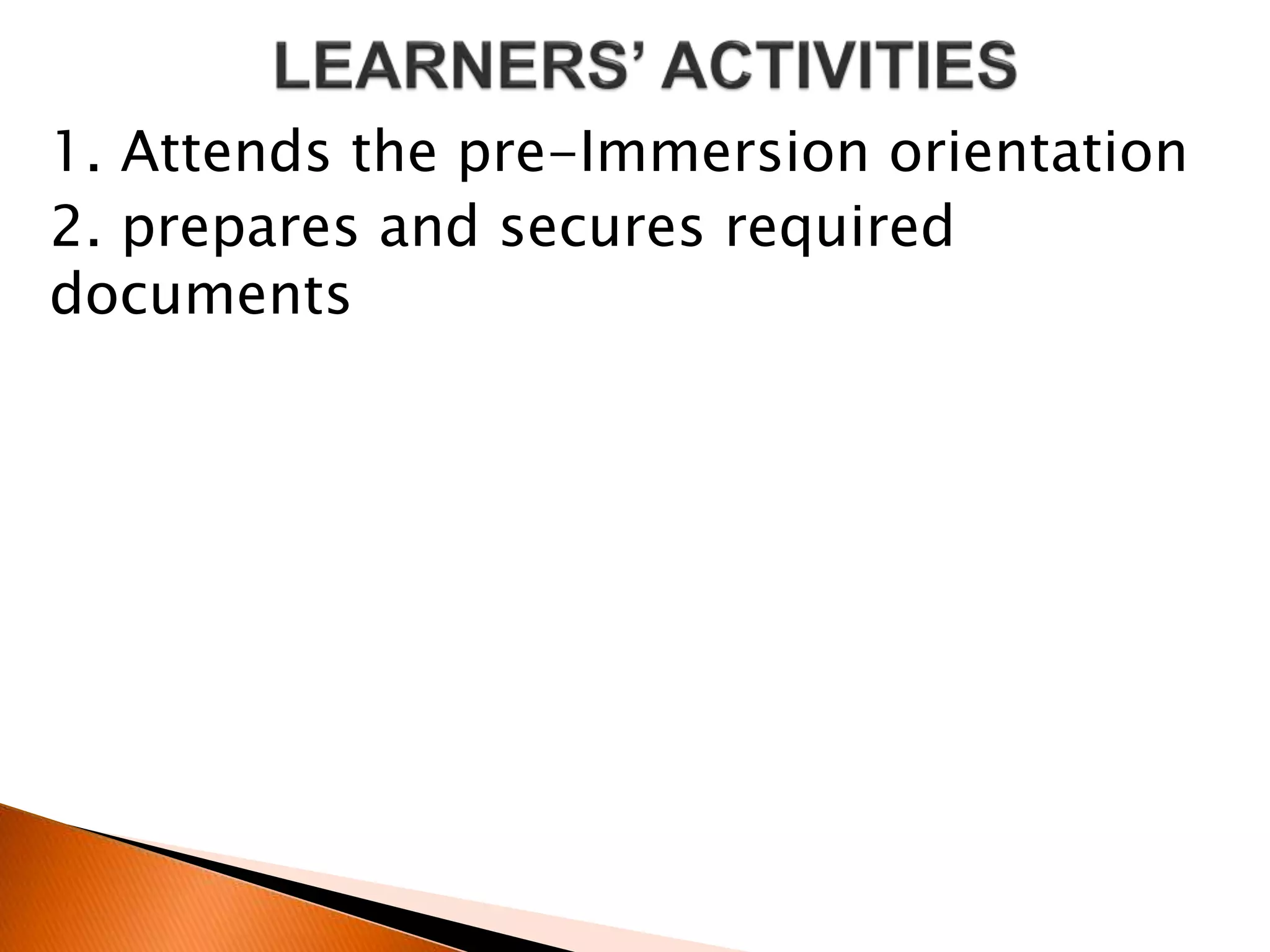 LEARNERS' ACTIVITIES

1. Attends the pre-Immersion orientation

2. prepares and secures required documents